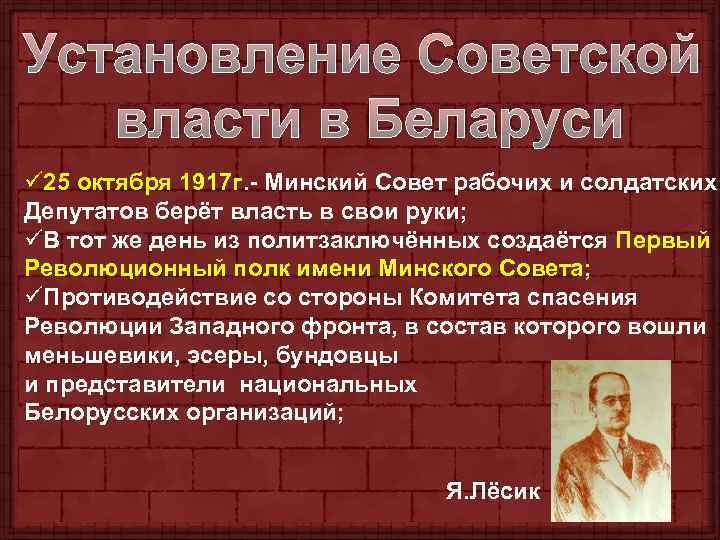 Установление Советской власти в Беларуси

✓25 октября 1917г.- Минский Совет рабочих и солдатских Депутатов берёт власть в свои руки;
✓В тот же день из политзаключённых создаётся Первый Революционный полк имени Минского Совета;
✓Противодействие со стороны Комитета спасения Революции Западного фронта, в состав которого вошли меньшевики, эсеры, бундовцы и представители национальных Белорусских организаций;

Я.Лёсик